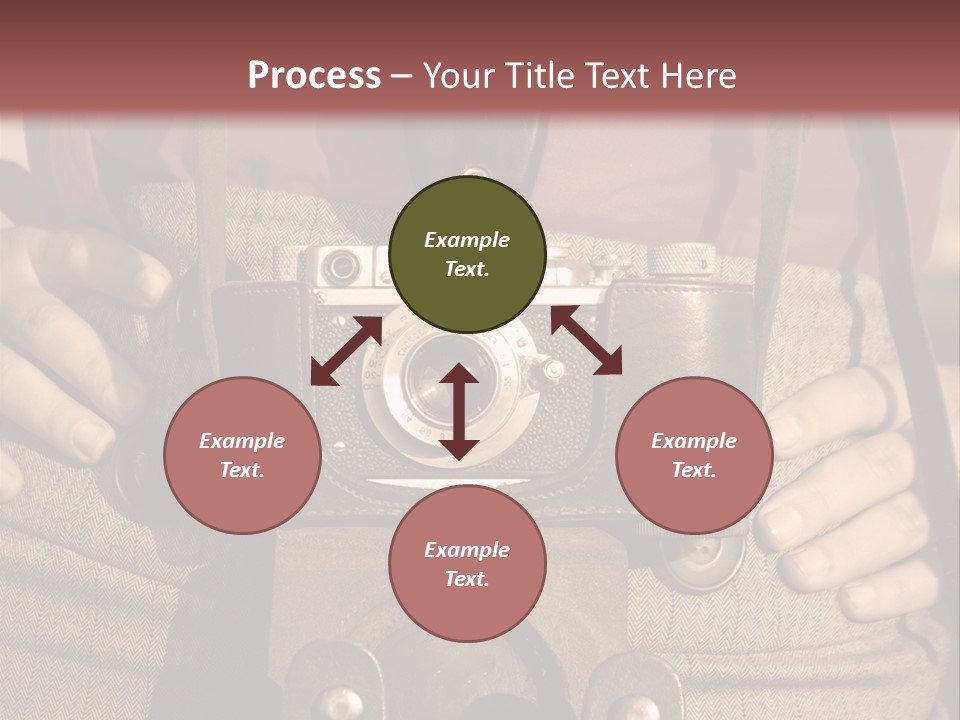 Process – Your Title Text Here

Example Text.

Example Text.

Example Text.

Example Text.